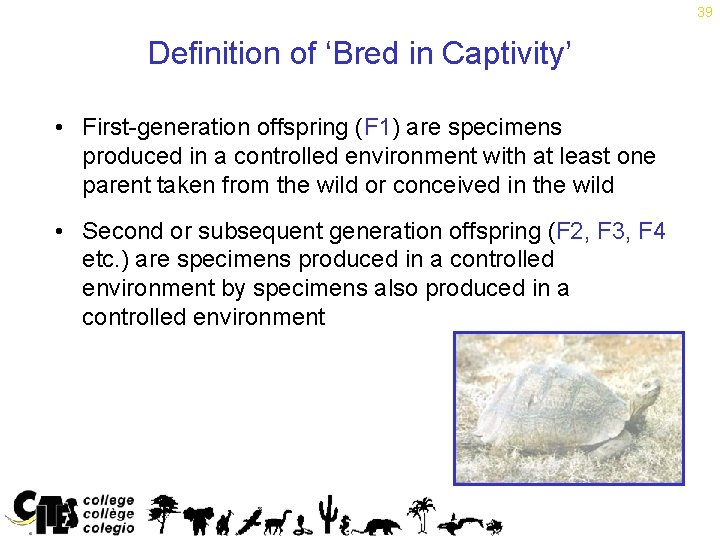 39

Definition of ‘Bred in Captivity’

• First-generation offspring (F1) are specimens produced in a controlled environment with at least one parent taken from the wild or conceived in the wild

• Second or subsequent generation offspring (F2, F3, F4 etc.) are specimens produced in a controlled environment by specimens also produced in a controlled environment

CITES college collège colegio